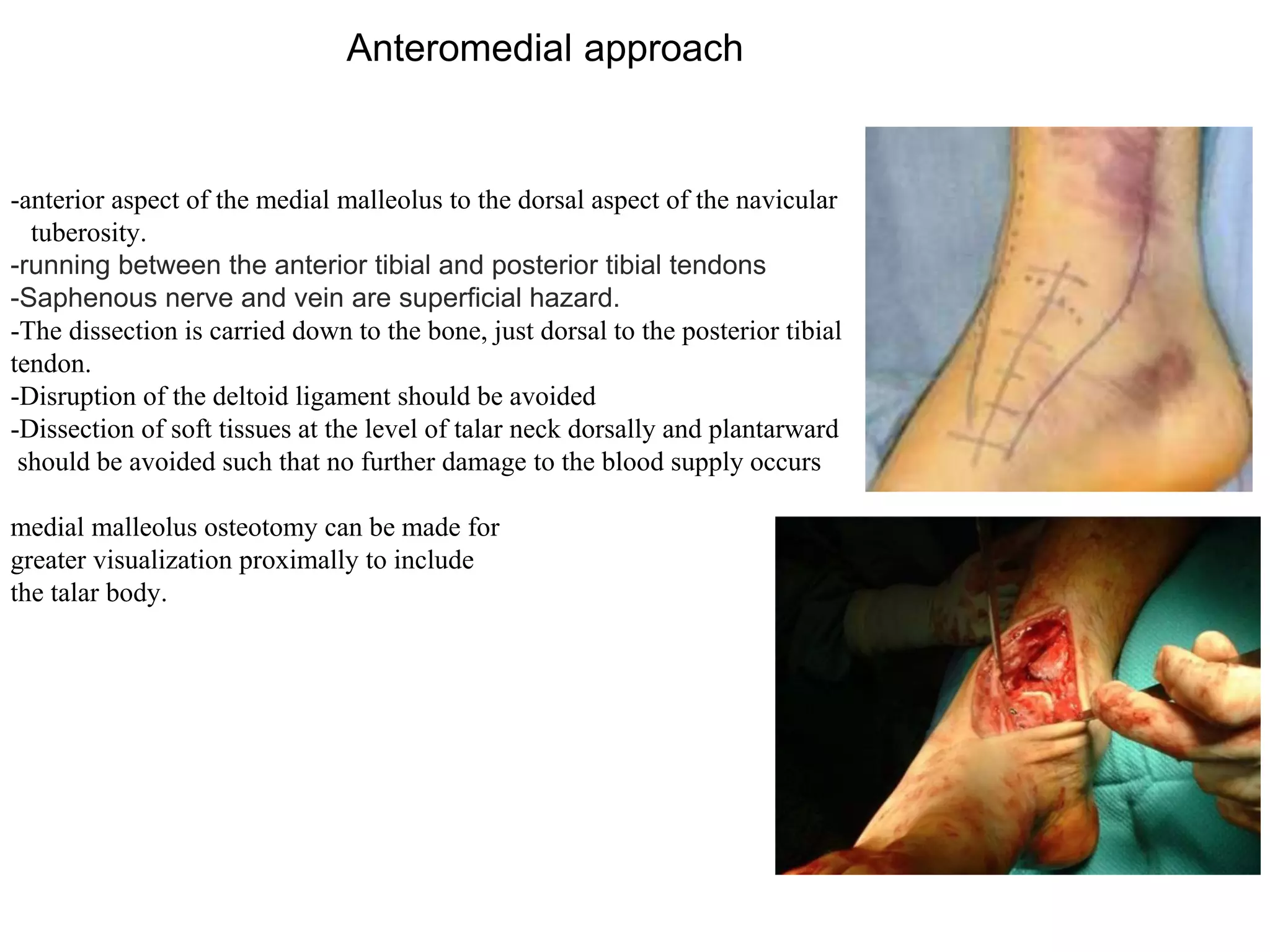 Anteromedial approach

-anterior aspect of the medial malleolus to the dorsal aspect of the navicular tuberosity.
-running between the anterior tibial and posterior tibial tendons
-Saphenous nerve and vein are superficial hazard.
-The dissection is carried down to the bone, just dorsal to the posterior tibial tendon.
-Disruption of the deltoid ligament should be avoided
-Dissection of soft tissues at the level of talar neck dorsally and plantarward should be avoided such that no further damage to the blood supply occurs

medial malleolus osteotomy can be made for greater visualization proximally to include the talar body.